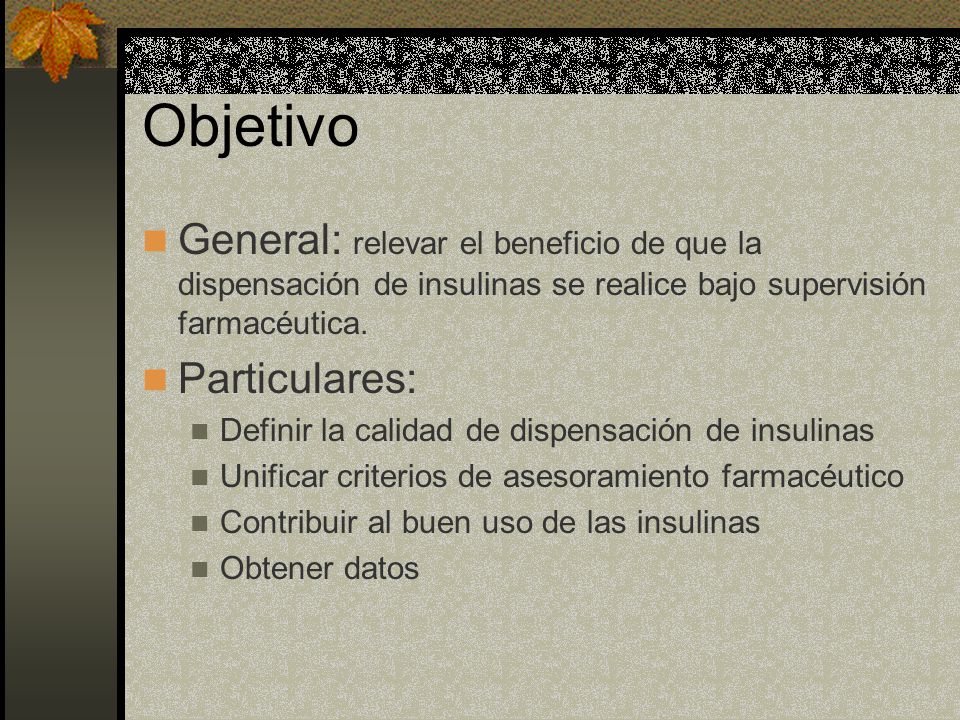 Objetivo

General: relevar el beneficio de que la dispensación de insulinas se realice bajo supervisión farmacéutica.

Particulares:

Definir la calidad de dispensación de insulinas

Unificar criterios de asesoramiento farmacéutico

Contribuir al buen uso de las insulinas

Obtener datos